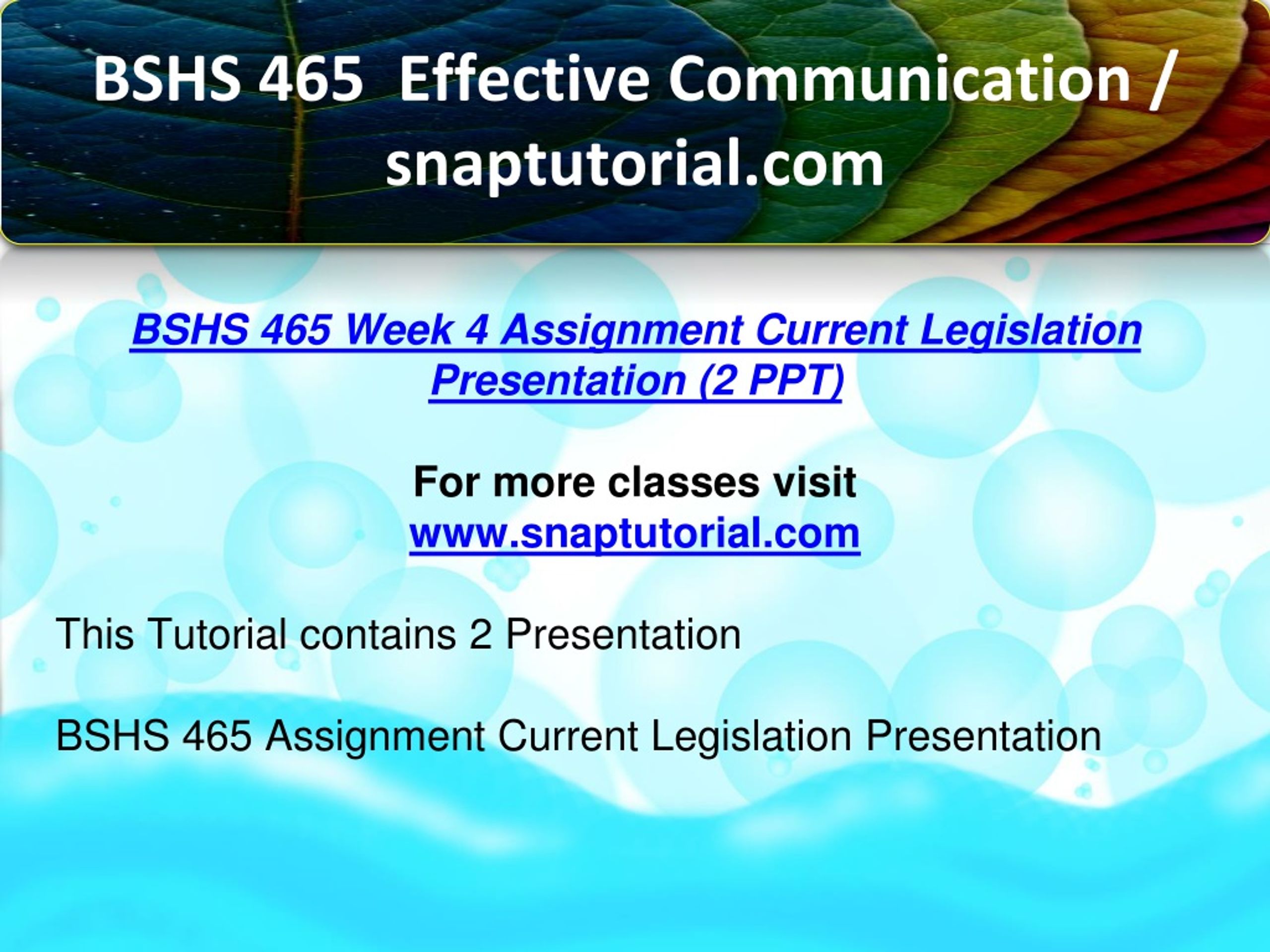 BSHS 465 Effective Communication / snaptutorial.com

BSHS 465 Week 4 Assignment Current Legislation Presentation (2 PPT)

For more classes visit
www.snaptutorial.com

This Tutorial contains 2 Presentation

BSHS 465 Assignment Current Legislation Presentation